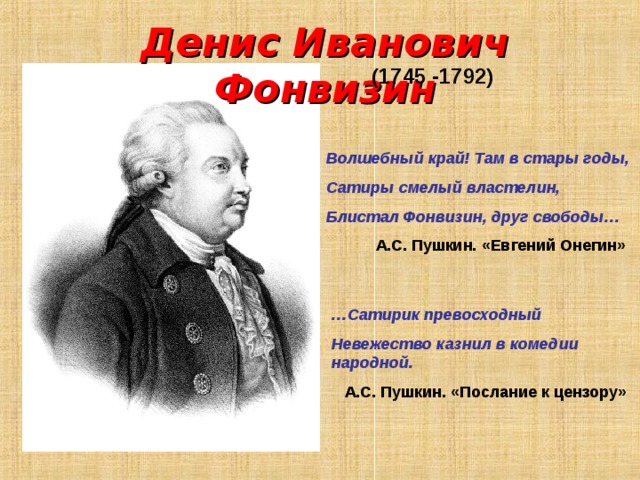 Денис Иванович Фонвизин

(1745 -1792)

Волшебный край! Там в стары годы,

Сатиры смелый властелин,

Блистал Фонвизин, друг свободы…

А.С. Пушкин. «Евгений Онегин»

…Сатирик превосходный

Невежество казнил в комедии народной.

А.С. Пушкин. «Послание к цензору»